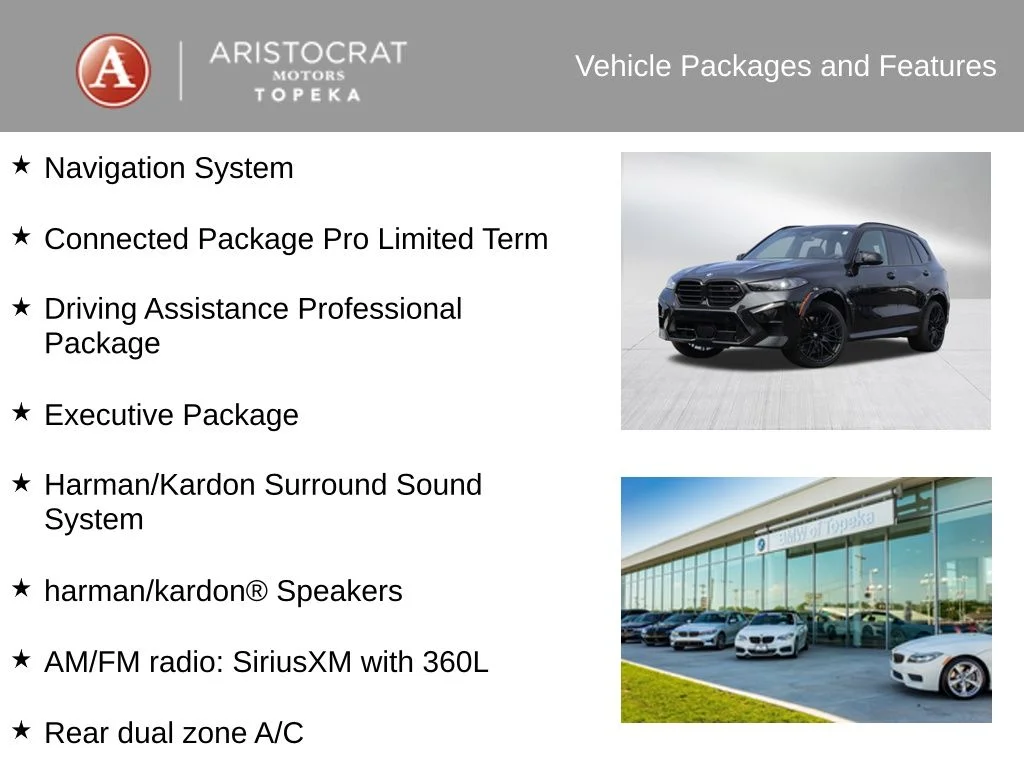 A

ARISTOCRAT
MOTORS
TOPEKA

Vehicle Packages and Features

★ Navigation System

★ Connected Package Pro Limited Term

★ Driving Assistance Professional Package

★ Executive Package

★ Harman/Kardon Surround Sound System

★ harman/kardon® Speakers

★ AM/FM radio: SiriusXM with 360L

★ Rear dual zone A/C

BMW of Topeka